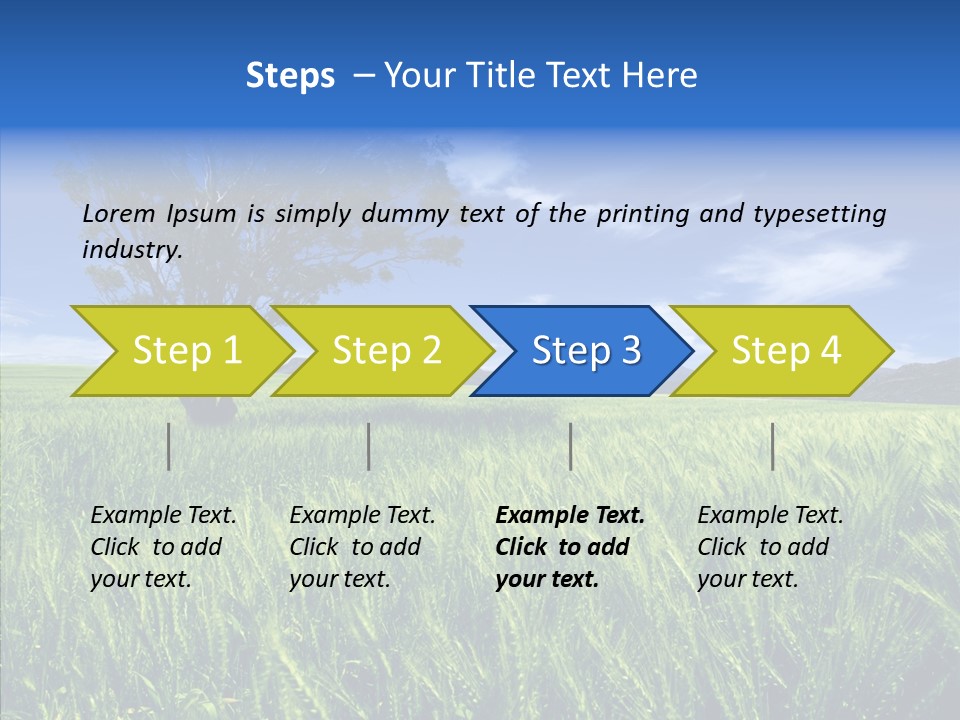 Steps – Your Title Text Here

Lorem Ipsum is simply dummy text of the printing and typesetting industry.

Step 1

Step 2

Step 3

Step 4

Example Text. Click to add your text.

Example Text. Click to add your text.

Example Text. Click to add your text.

Example Text. Click to add your text.